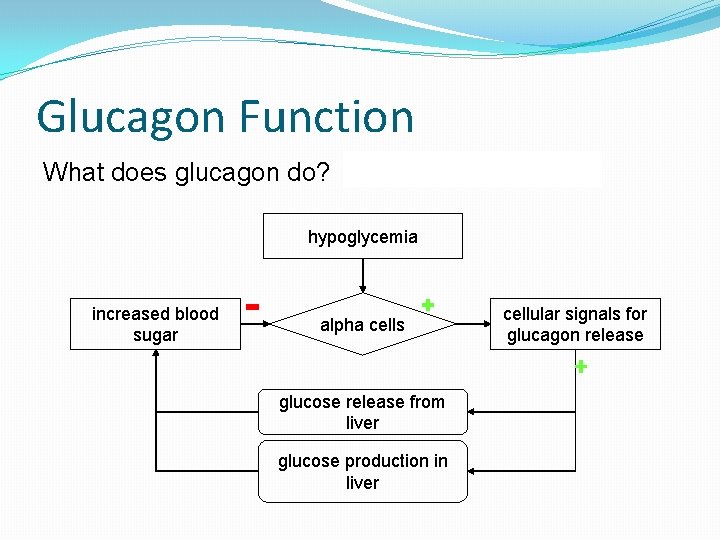 Glucagon Function

What does glucagon do?

hypoglycemia

increased blood sugar

-

alpha cells

+

cellular signals for glucagon release

+

glucose release from liver

glucose production in liver